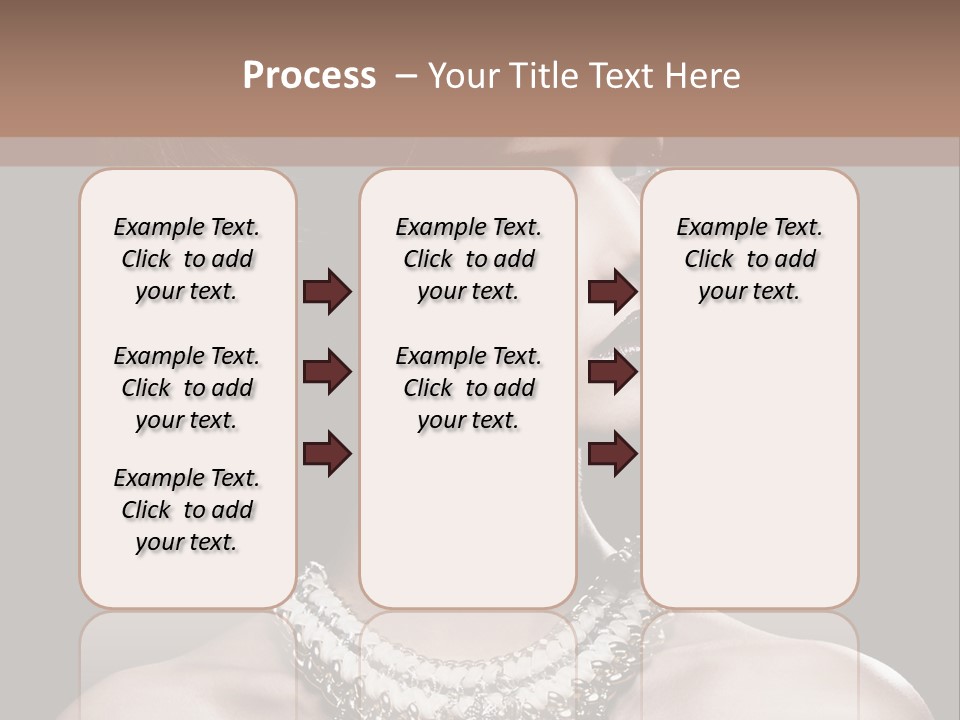 Process – Your Title Text Here

Example Text. Click to add your text.

Example Text. Click to add your text.

Example Text. Click to add your text.

Example Text. Click to add your text.

Example Text. Click to add your text.

Example Text. Click to add your text.